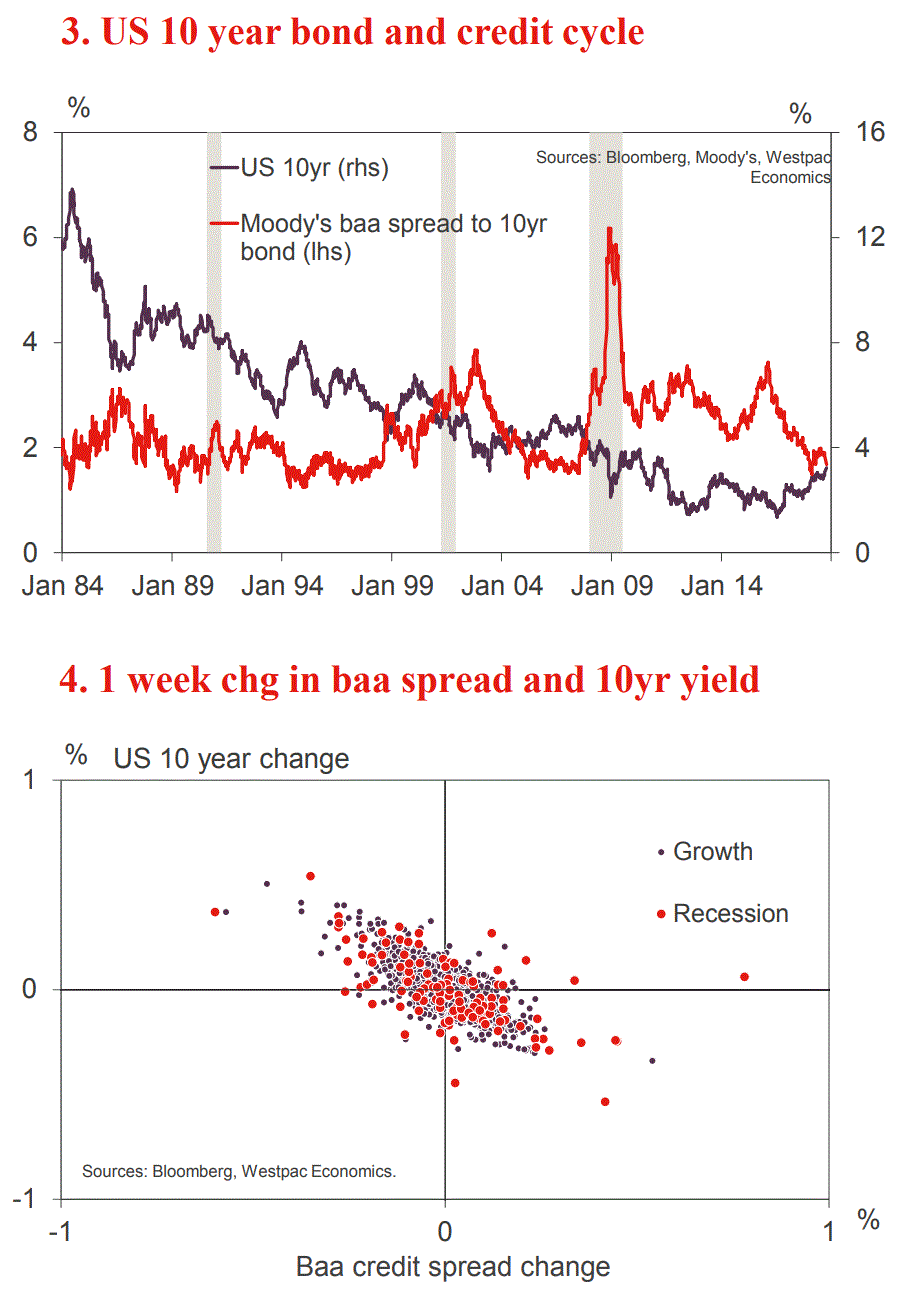 3. US 10 year bond and credit cycle

%

%

8
6
4
2
0

16
12
8
4
0

US 10yr (rhs)

Moody's baa spread to 10yr bond (lhs)

Sources: Bloomberg, Moody's, Westpac Economics

Jan 84 Jan 89 Jan 94 Jan 99 Jan 04 Jan 09 Jan 14

4. 1 week chg in baa spread and 10yr yield

% US 10 year change

1
0
-1

Growth

Recession

Sources: Bloomberg, Westpac Economics.

-1 0 1 %

Baa credit spread change